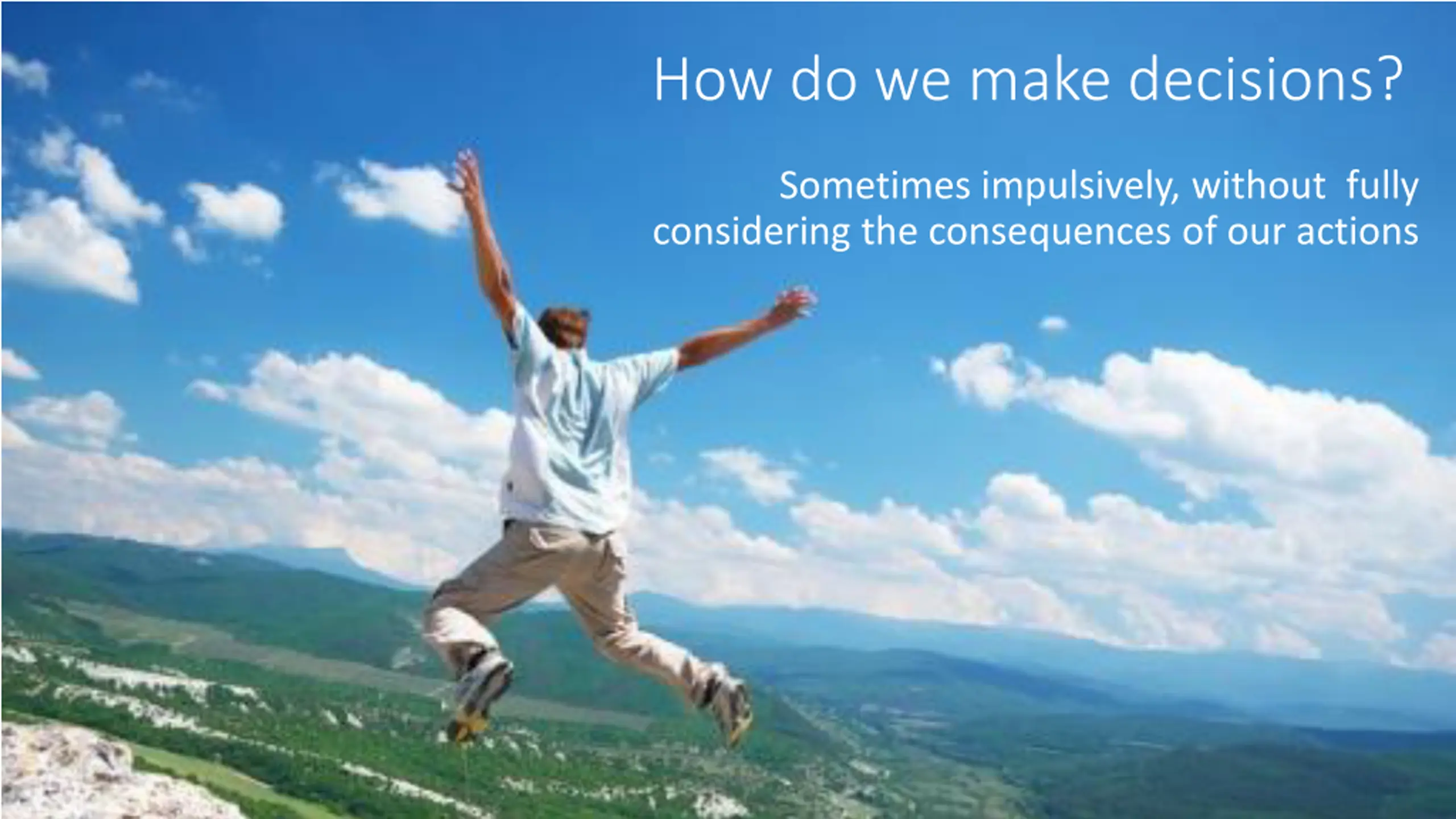 How do we make decisions?

Sometimes impulsively, without fully considering the consequences of our actions